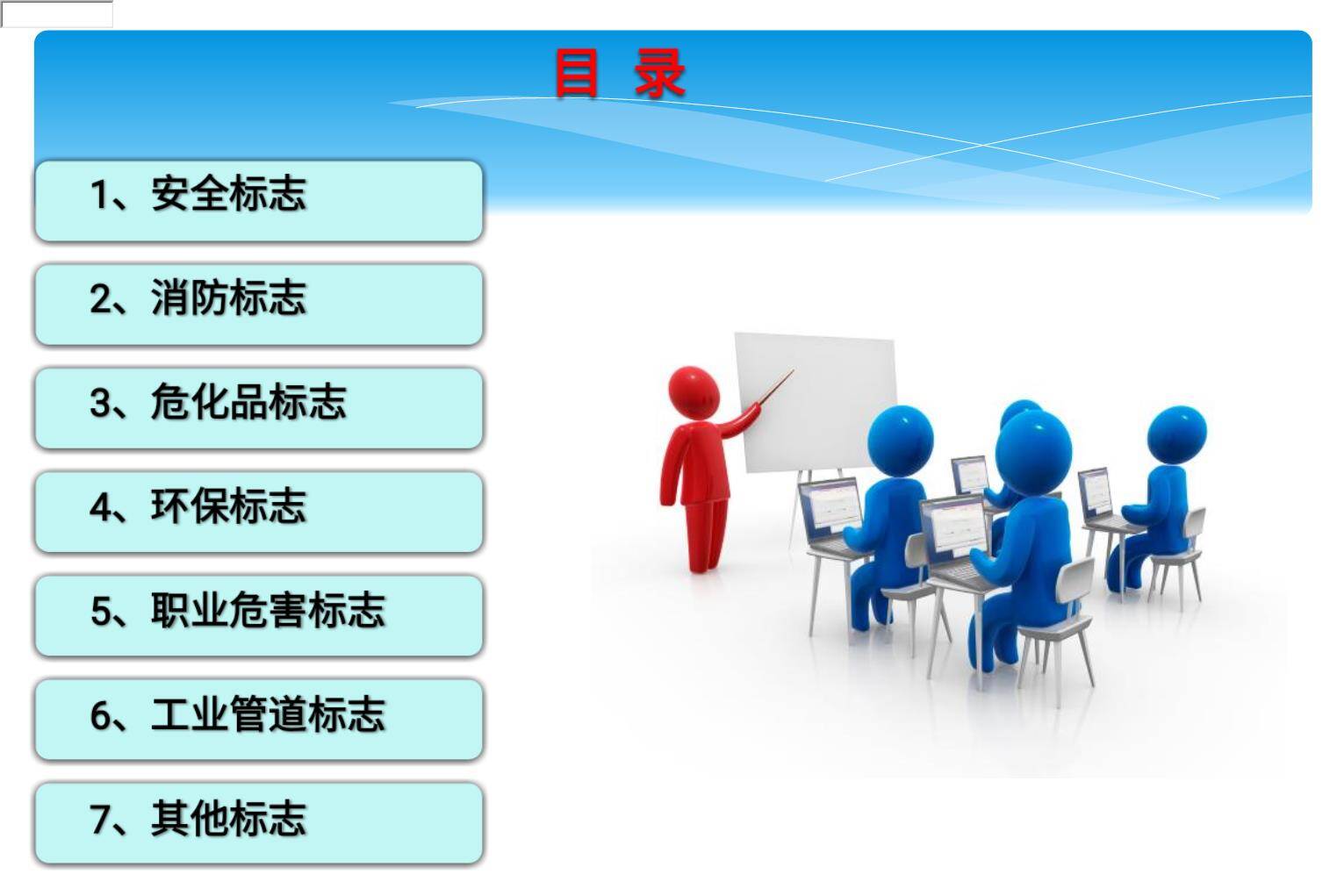 目 录

1、安全标志

2、消防标志

3、危化品标志

4、环保标志

5、职业危害标志

6、工业管道标志

7、其他标志